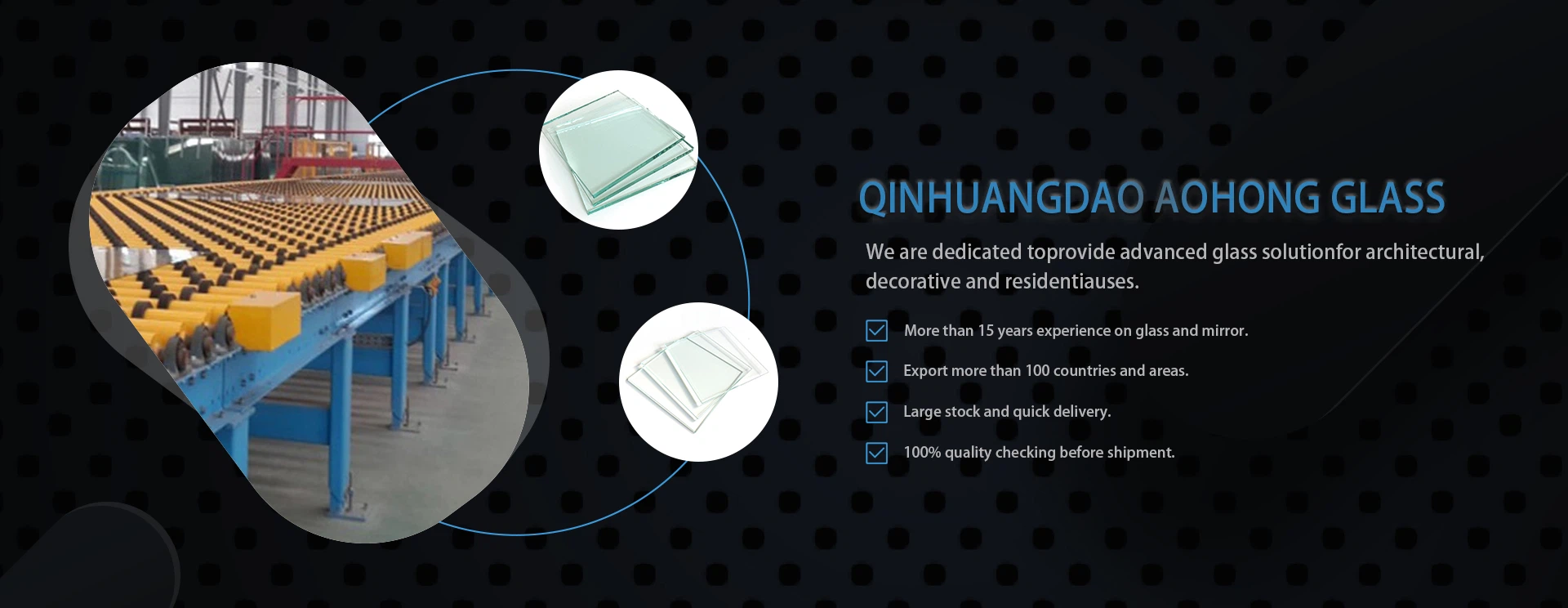 QINHUANGDAO AOHONG GLASS

We are dedicated toprovide advanced glass solutionfor architectural, decorative and residentiauses.

More than 15 years experience on glass and mirror.

Export more than 100 countries and areas.

Large stock and quick delivery.

100% quality checking before shipment.